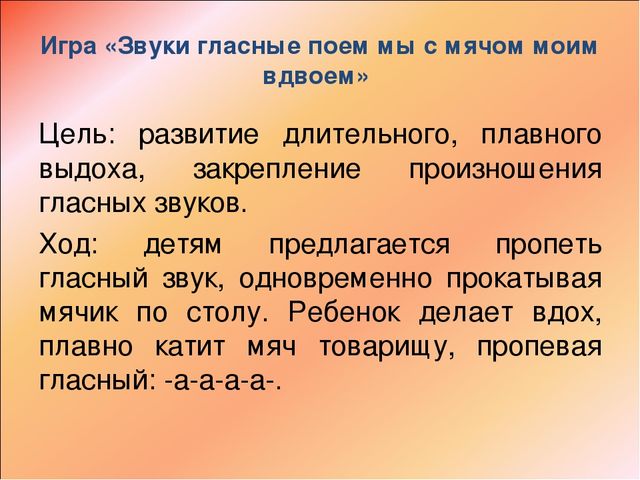 Игра «Звуки гласные поем мы с мячом моим вдвоем»

Цель: развитие длительного, плавного выдоха, закрепление произношения гласных звуков.

Ход: детям предлагается пропеть гласный звук, одновременно прокатывая мячик по столу. Ребенок делает вдох, плавно катит мяч товарищу, пропевая гласный: -а-а-а-а-.